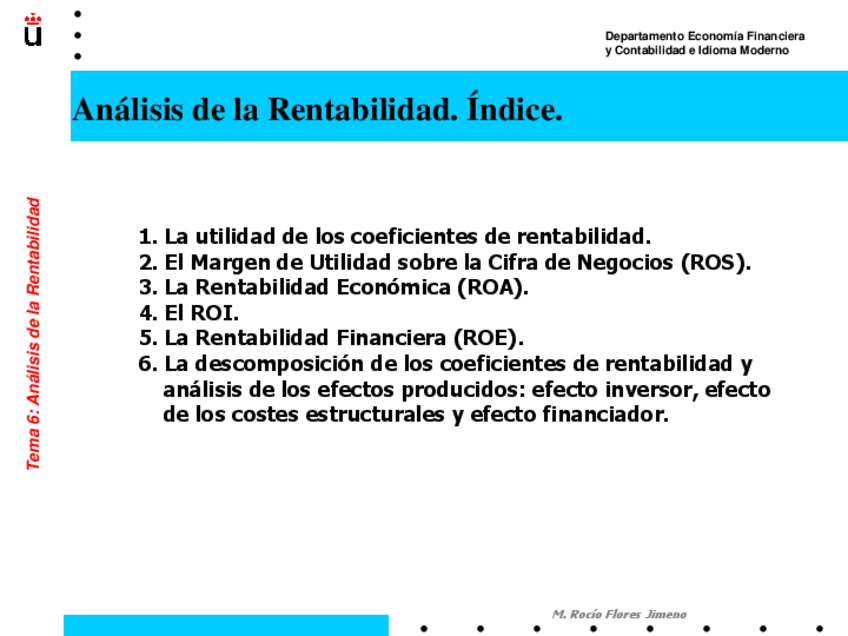 Departamento Economía Financiera
y Contabilidad e Idioma Moderno

Análisis de la Rentabilidad. Índice.

Tema 6: Análisis de la Rentabilidad

1. La utilidad de los coeficientes de rentabilidad.
2. El Margen de Utilidad sobre la Cifra de Negocios (ROS).
3. La Rentabilidad Económica (ROA).
4. El ROI.
5. La Rentabilidad Financiera (ROE).
6. La descomposición de los coeficientes de rentabilidad y análisis de los efectos producidos: efecto inversor, efecto de los costes estructurales y efecto financiador.

M. Rocío Flores Jimeno